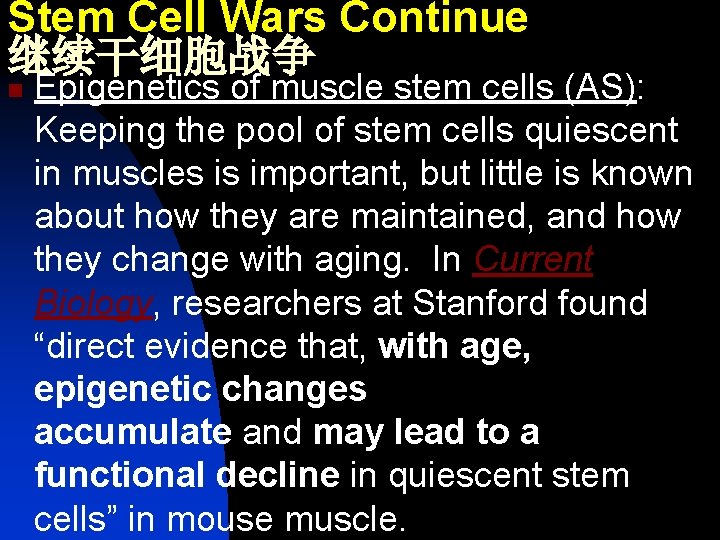 Stem Cell Wars Continue
继续干细胞战争

Epigenetics of muscle stem cells (AS): Keeping the pool of stem cells quiescent in muscles is important, but little is known about how they are maintained, and how they change with aging. In Current Biology, researchers at Stanford found “direct evidence that, with age, epigenetic changes accumulate and may lead to a functional decline in quiescent stem cells” in mouse muscle.